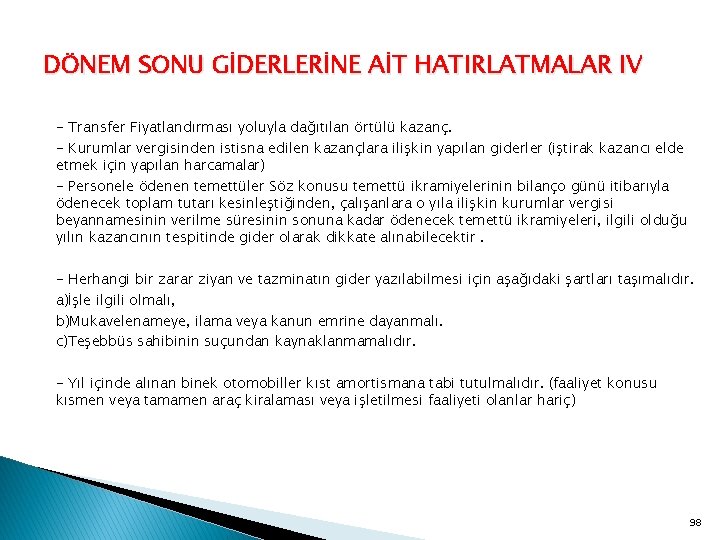 DÖNEM SONU GİDERLERİNE AİT HATIRLATMALAR IV

- Transfer Fiyatlandırması yoluyla dağıtılan örtülü kazanç.

- Kurumlar vergisinden istisna edilen kazançlara ilişkin yapılan giderler (iştirak kazancı elde etmek için yapılan harcamalar)

- Personele ödenen temettüler Söz konusu temettü ikramiyelerinin bilanço günü itibarıyla ödenecek toplam tutarı kesinleştiğinden, çalışanlara o yıla ilişkin kurumlar vergisi beyannamesinin verilme süresinin sonuna kadar ödenecek temettü ikramiyeleri, ilgili olduğu yılın kazancının tespitinde gider olarak dikkate alınabilecektir .

- Herhangi bir zarar ziyan ve tazminatın gider yazılabilmesi için aşağıdaki şartları taşımalıdır.

a)İşle ilgili olmalı,

b)Mukavelenameye, ilama veya kanun emrine dayanmalı.

c)Teşebbüs sahibinin suçundan kaynaklanmamalıdır.

- Yıl içinde alınan binek otomobiller kıst amortismana tabi tutulmalıdır. (faaliyet konusu kısmen veya tamamen araç kiralaması veya işletilmesi faaliyeti olanlar hariç)

98